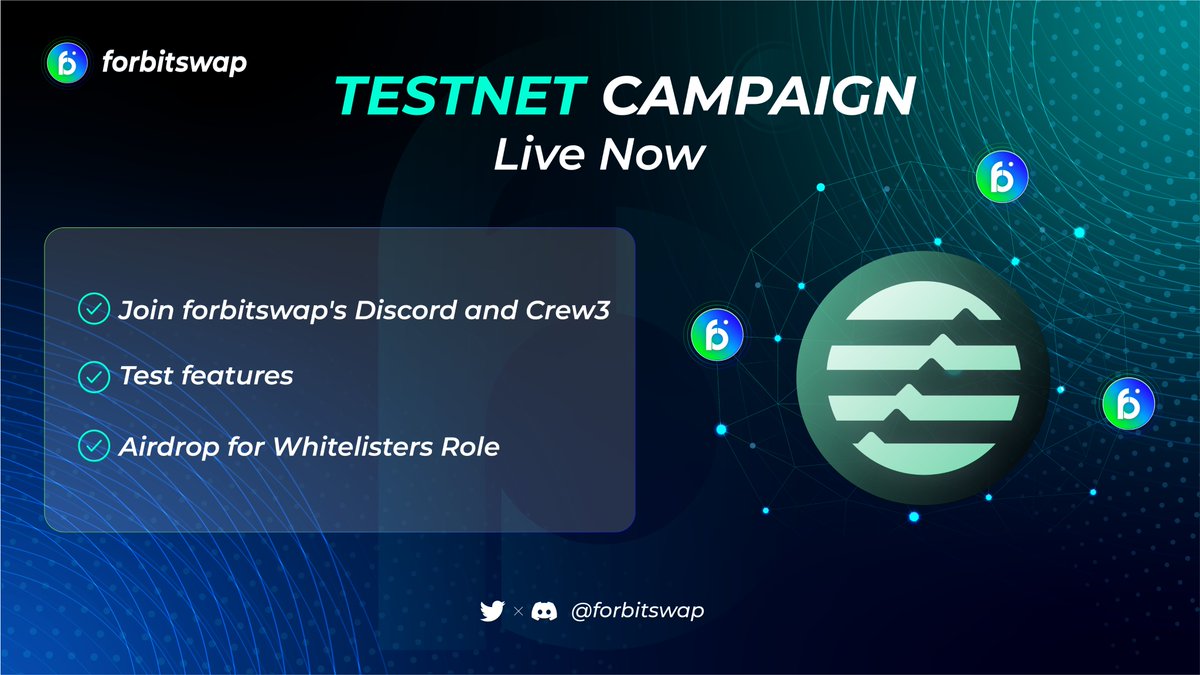 forbitswap

TESTNET CAMPAIGN
Live Now

Join forbitswap's Discord and Crew3

Test features

Airdrop for Whitelisters Role

× @forbitswap